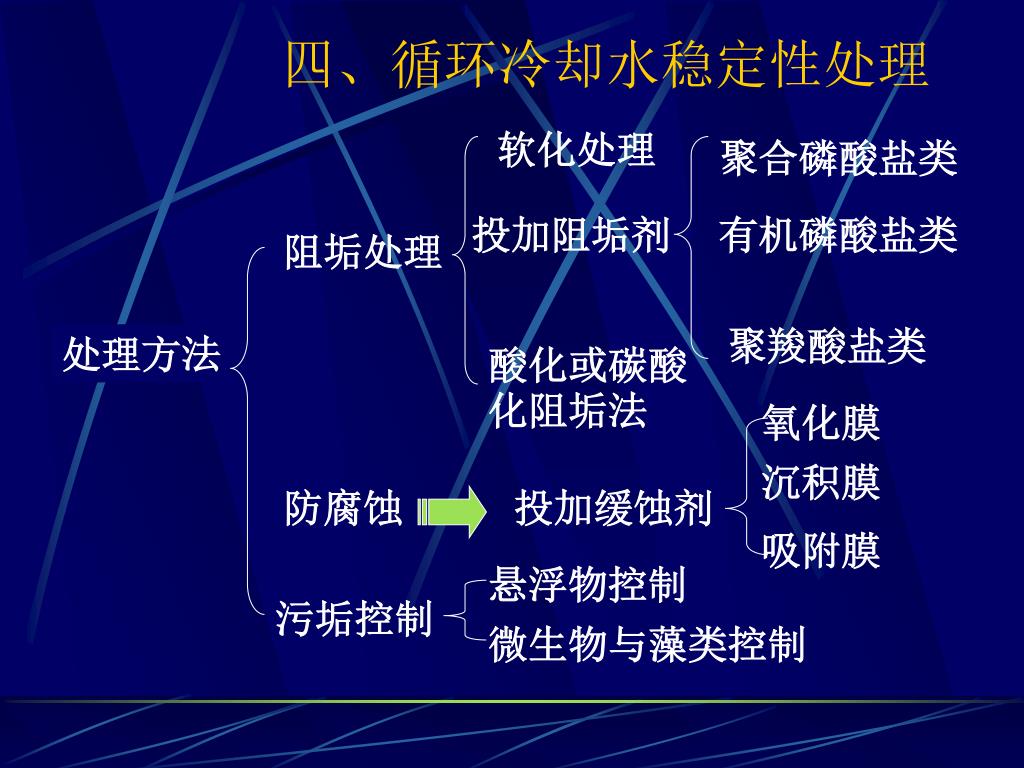 四、循环冷却水稳定性处理

处理方法

阻垢处理

软化处理

投加阻垢剂

聚合磷酸盐类

有机磷酸盐类

聚羧酸盐类

酸化或碳酸化阻垢法

防腐蚀

投加缓蚀剂

氧化膜

沉积膜

吸附膜

污垢控制

悬浮物控制

微生物与藻类控制